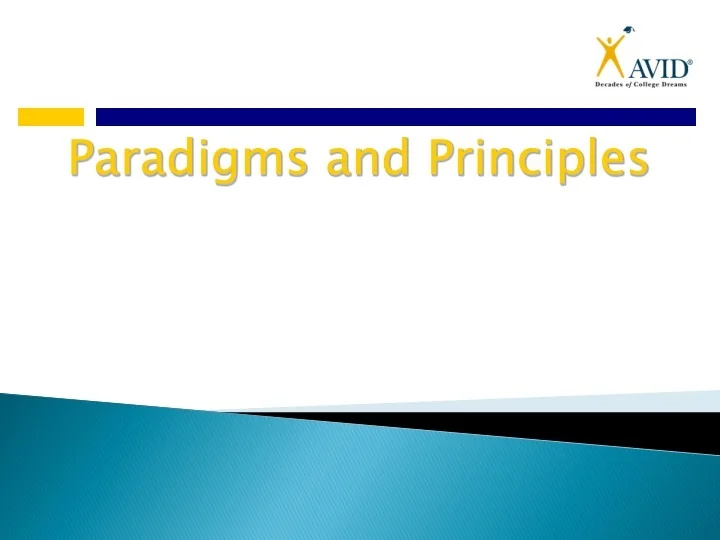 AVID®
Decades of College Dreams

Paradigms and Principles